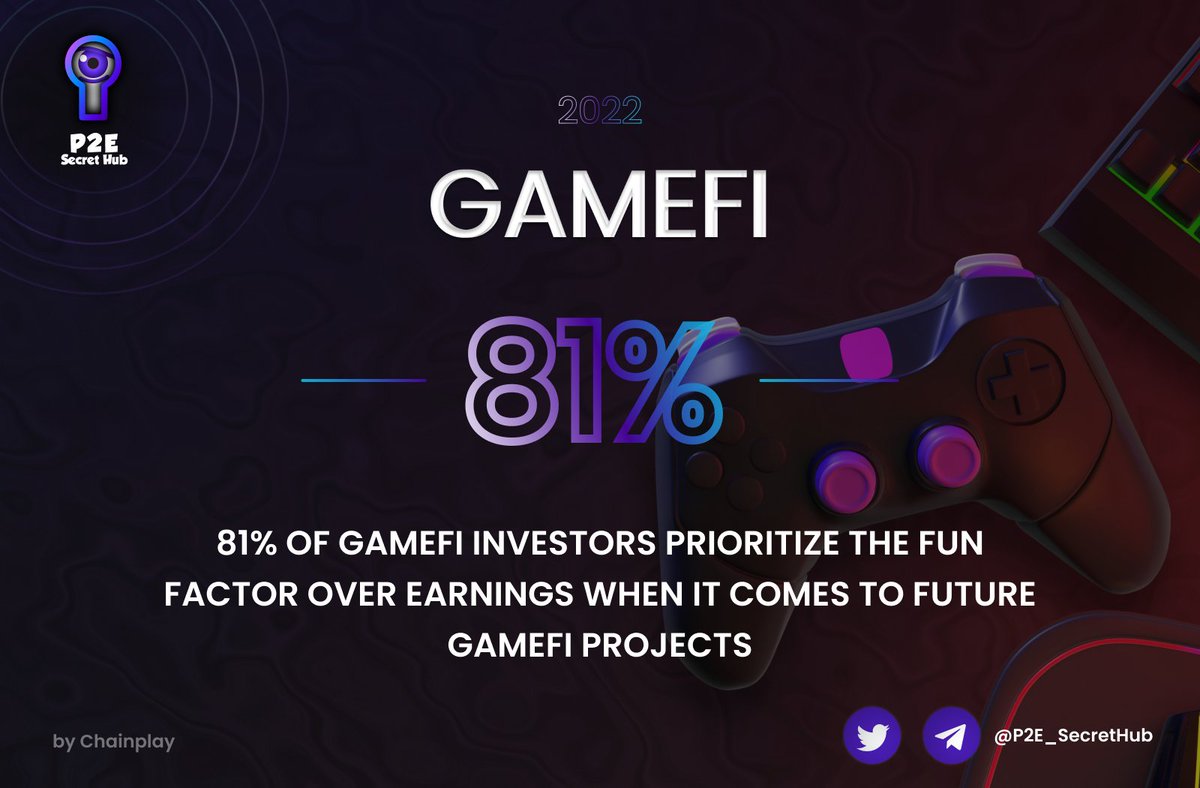 P2E
Secret Hub

2022

GAMEFI

81%

81% OF GAMEFI INVESTORS PRIORITIZE THE FUN FACTOR OVER EARNINGS WHEN IT COMES TO FUTURE GAMEFI PROJECTS

by Chainplay

@P2E_SecretHub